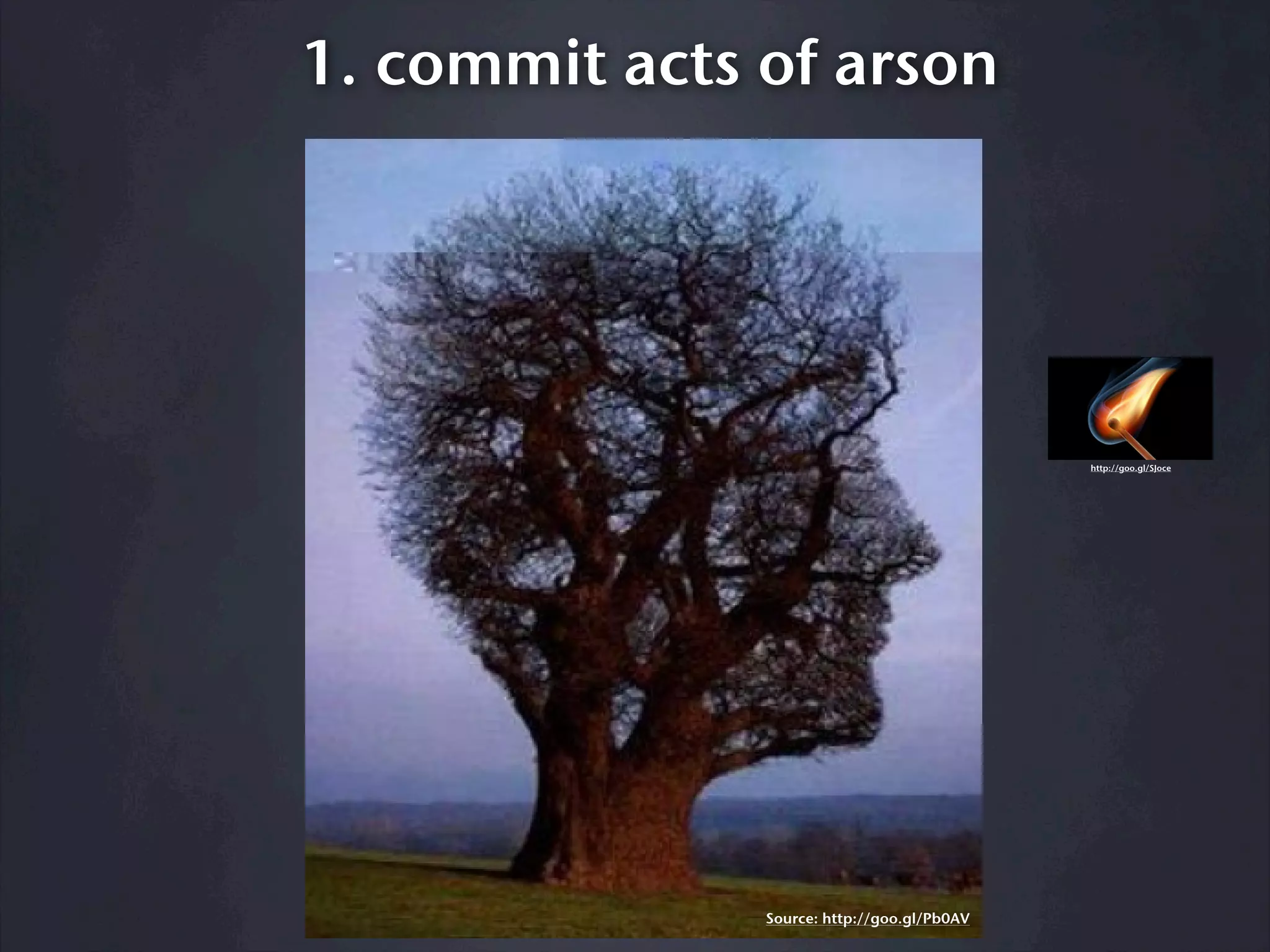 1. commit acts of arson

http://goo.gl/SJoce

Source: http://goo.gl/Pb0AV